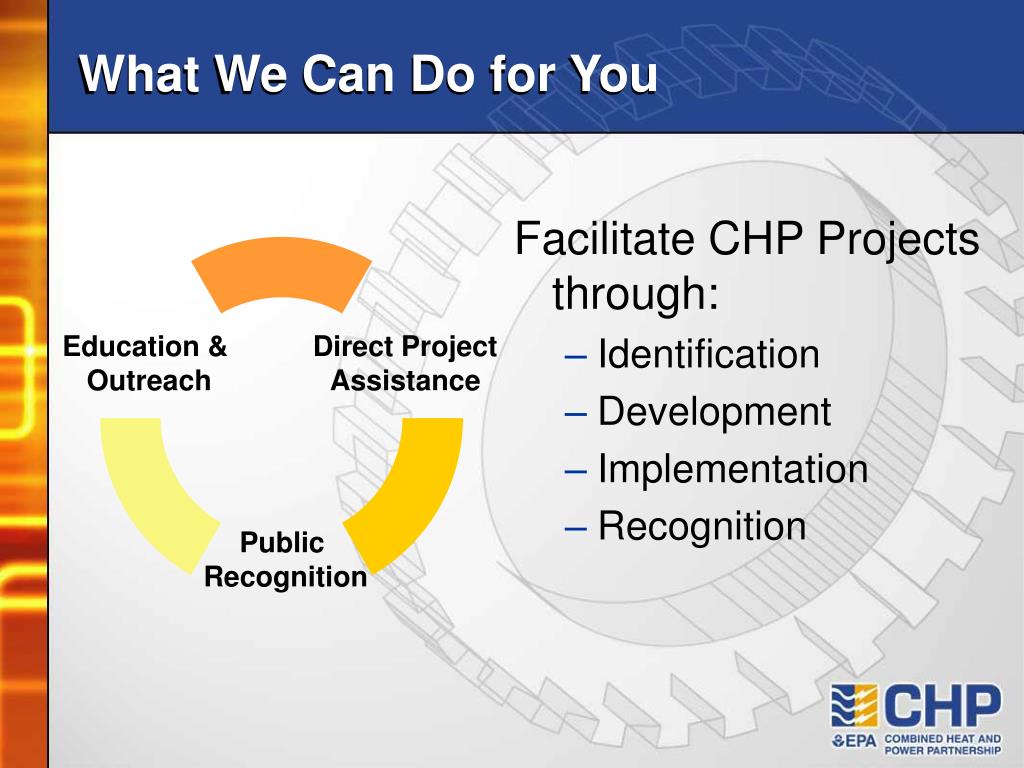 What We Can Do for You

Education & Outreach

Direct Project Assistance

Public Recognition

Facilitate CHP Projects through:
– Identification
– Development
– Implementation
– Recognition

CHP
EPA COMBINED HEAT AND POWER PARTNERSHIP